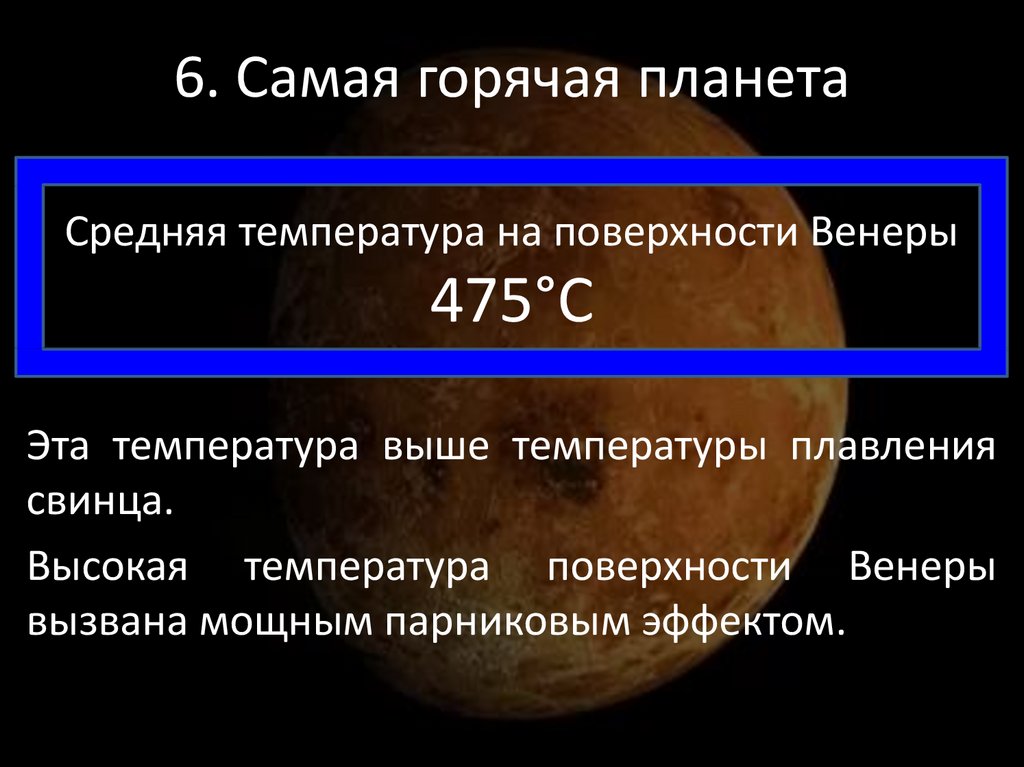 6. Самая горячая планета

Средняя температура на поверхности Венеры
475°C

Эта температура выше температуры плавления свинца.

Высокая температура поверхности Венеры вызвана мощным парниковым эффектом.